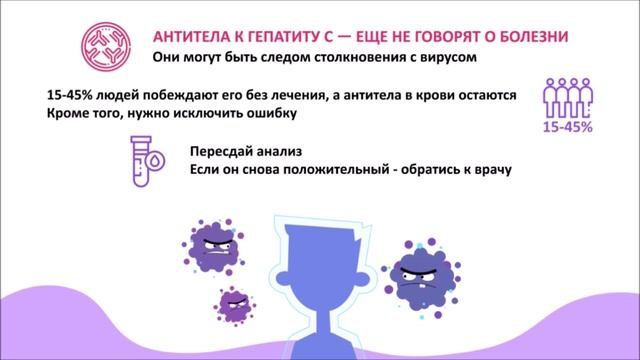 АНТИТЕЛА К ГЕПАТИТУ С — ЕЩЕ НЕ ГОВОРЯТ О БОЛЕЗНИ
Они могут быть следом столкновения с вирусом

15-45% людей побеждают его без лечения, а антитела в крови остаются
Кроме того, нужно исключить ошибку

15-45%

Пересдай анализ
Если он снова положительный - обратись к врачу